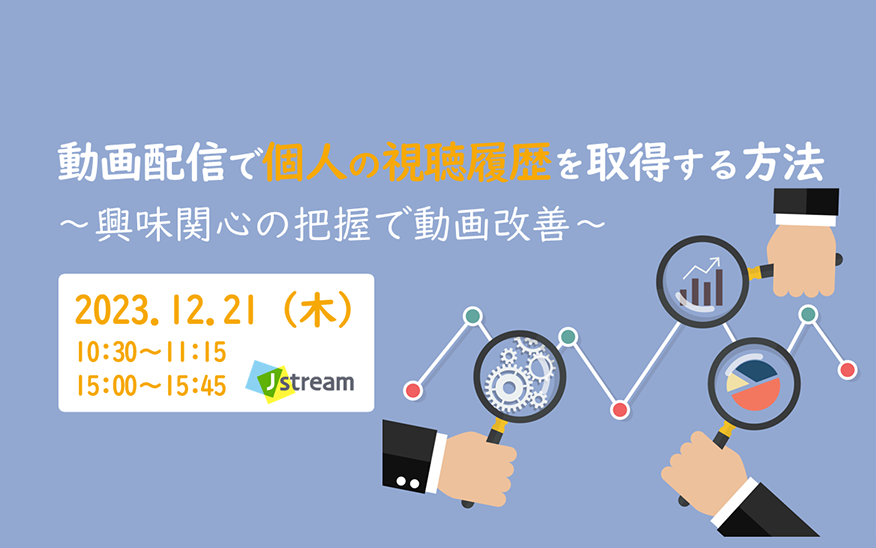 動画配信で個人の視聴履歴を取得する方法
～興味関心の把握で動画改善～

2023.12.21（木）
10:30～11:15
15:00～15:45

Jstream